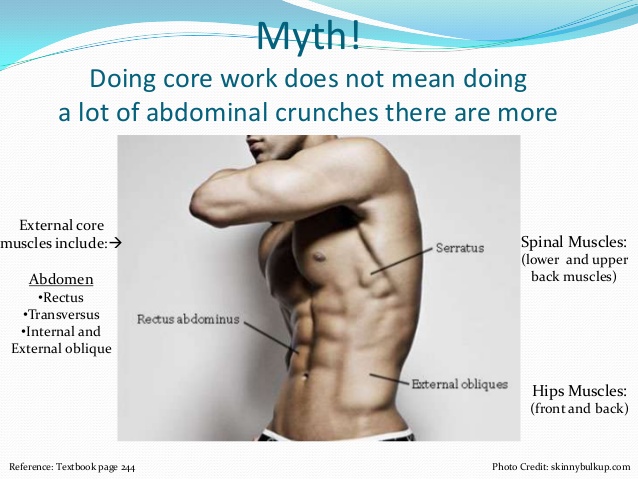 Myth!

Doing core work does not mean doing a lot of abdominal crunches there are more

External core muscles include:→

Abdomen
•Rectus
•Transversus
•Internal and External oblique

Serratus

Rectus abdominus

External obliques

Spinal Muscles: (lower and upper back muscles)

Hips Muscles: (front and back)

Reference: Textbook page 244

Photo Credit: skinnybulkup.com